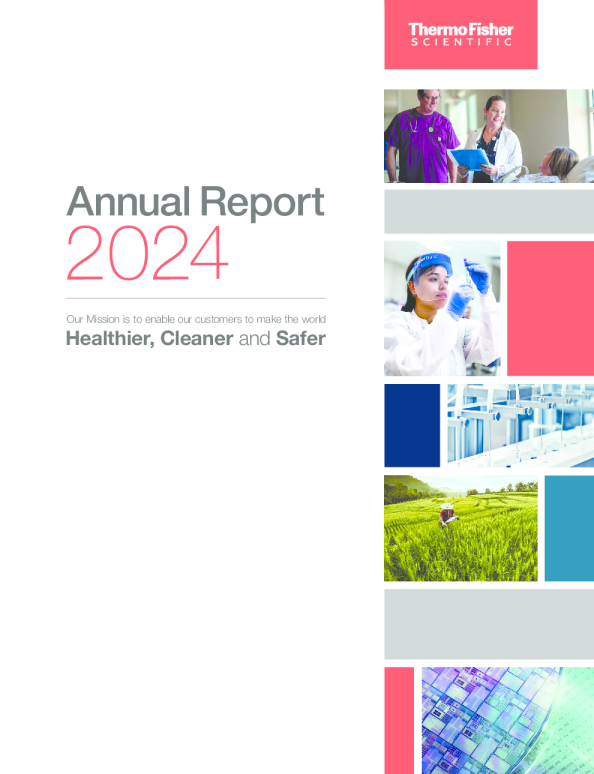 ThermoFisher
SCIENTIFIC

Annual Report
2024

Our Mission is to enable our customers to make the world
Healthier, Cleaner and Safer